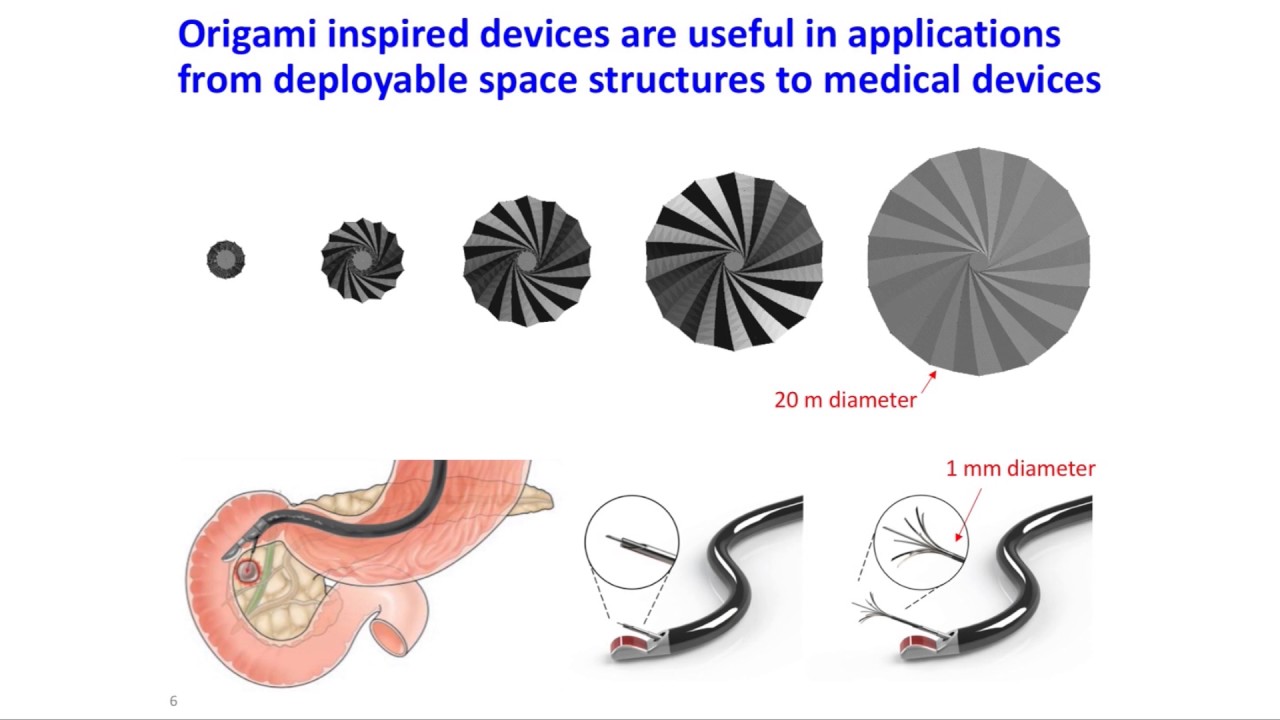 Origami inspired devices are useful in applications from deployable space structures to medical devices

20 m diameter

1 mm diameter

6